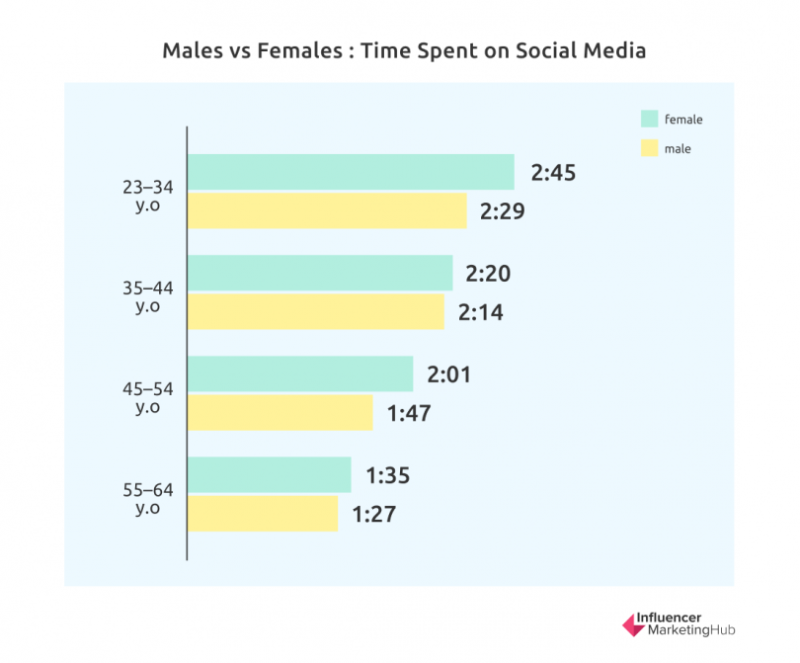 Males vs Females : Time Spent on Social Media

female
male

23–34 y.o
2:45
2:29

35–44 y.o
2:20
2:14

45–54 y.o
2:01
1:47

55–64 y.o
1:35
1:27

Influencer MarketingHub